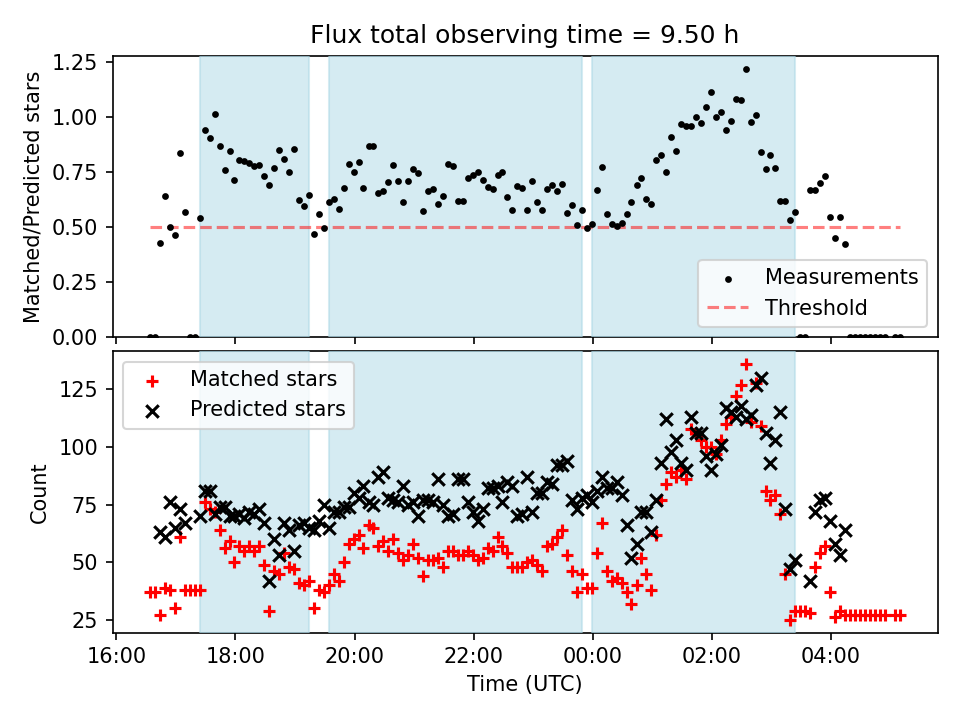 Flux total observing time = 9.50 h

Matched/Predicted stars

1.25
1.00
0.75
0.50
0.25
0.00

Measurements
Threshold

Matched stars
Predicted stars

Count

125
100
75
50
25

16:00
18:00
20:00
22:00
00:00
02:00
04:00

Time (UTC)